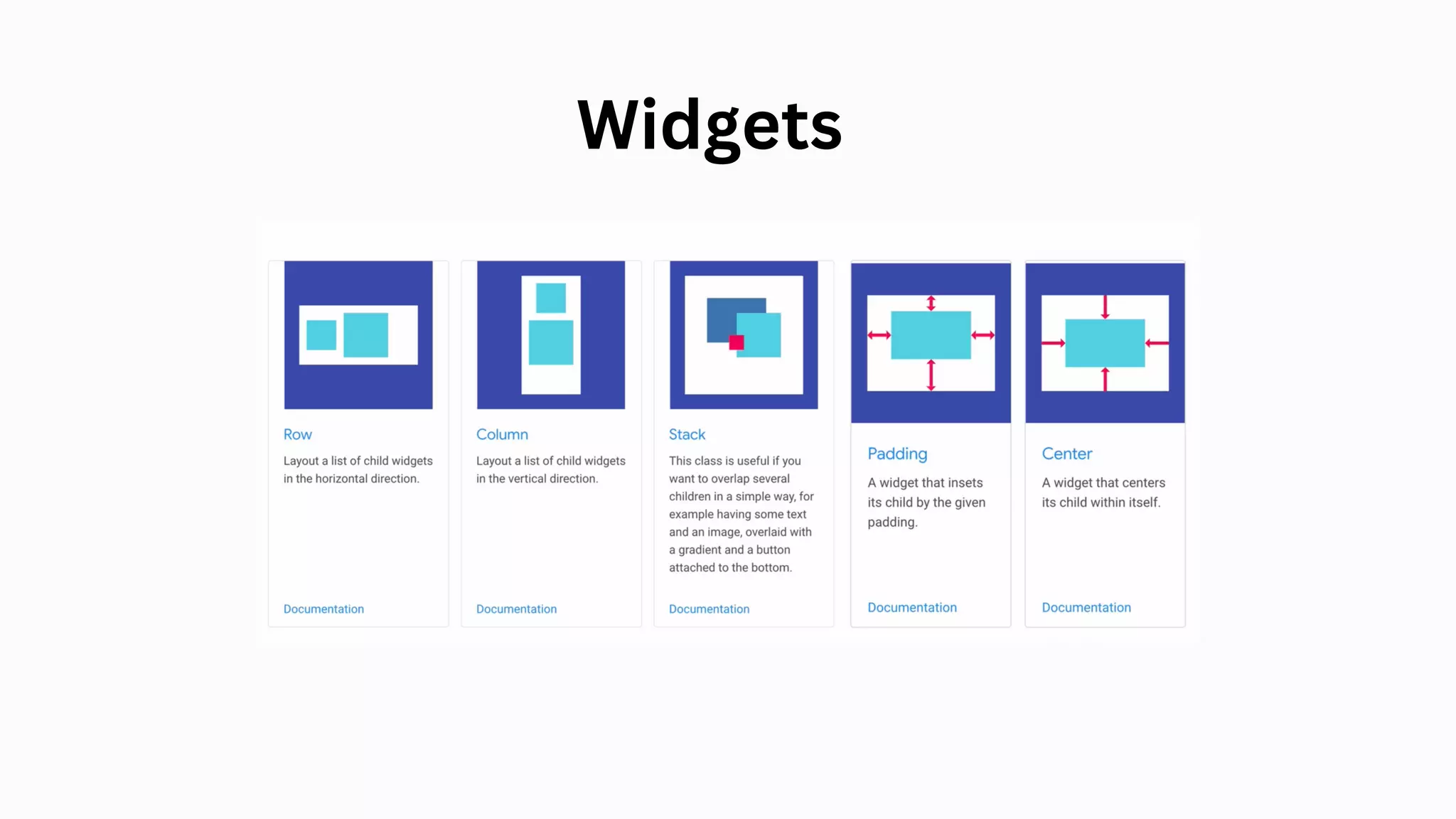 Widgets

Row

Layout a list of child widgets in the horizontal direction.

Documentation

Column

Layout a list of child widgets in the vertical direction.

Documentation

Stack

This class is useful if you want to overlap several children in a simple way, for example having some text and an image, overlaid with a gradient and a button attached to the bottom.

Documentation

Padding

A widget that insets its child by the given padding.

Documentation

Center

A widget that centers its child within itself.

Documentation